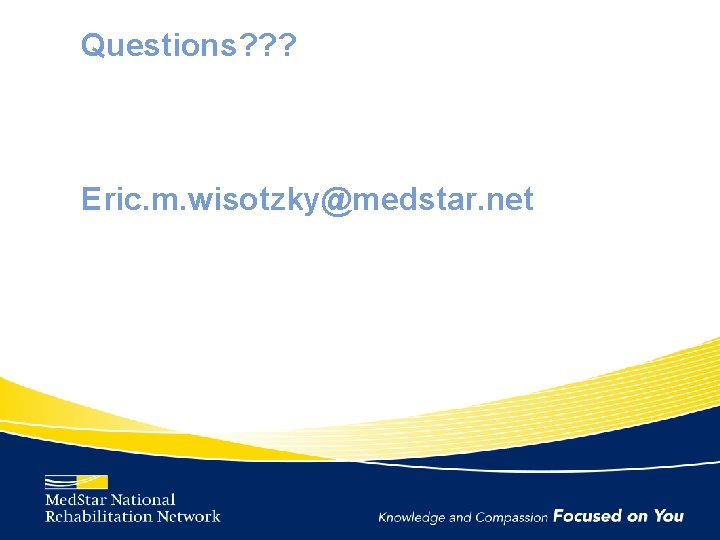 Questions???

Eric.m.wisotzky@medstar.net

MedStar National Rehabilitation Network

Knowledge and Compassion Focused on You